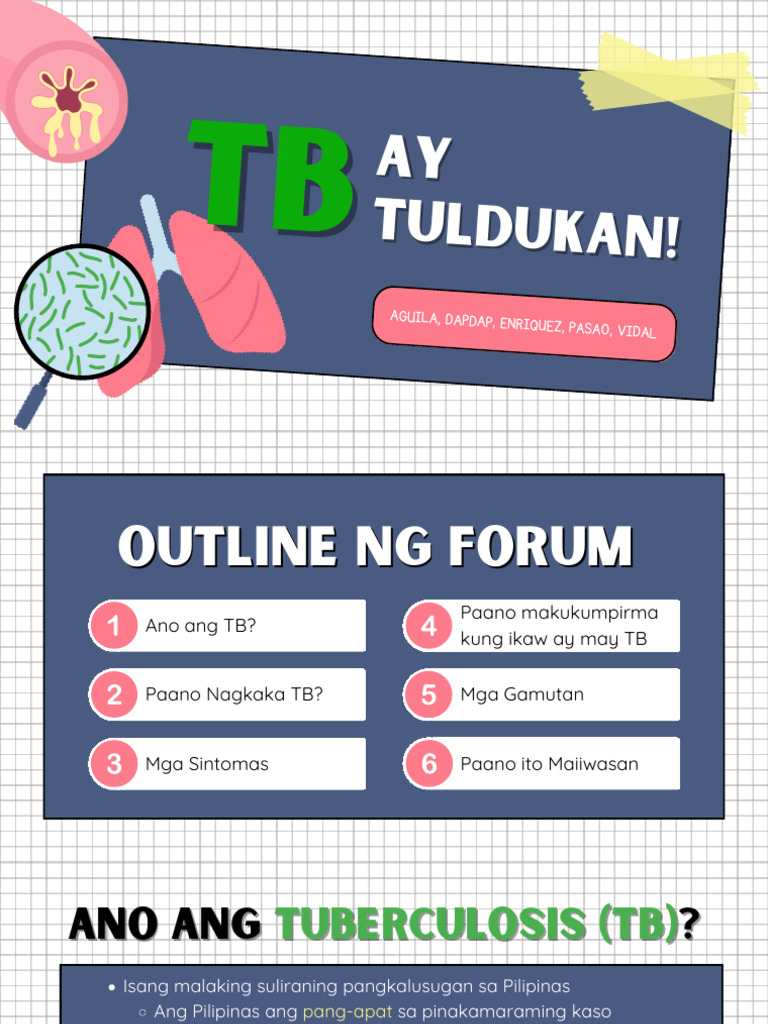 TB AY TULDUKAN!

AGUILA, DAPDAP, ENRIQUEZ, PASAO, VIDAL

OUTLINE NG FORUM

1 Ano ang TB?

2 Paano Nagkaka TB?

3 Mga Sintomas

4 Paano makukumpirma kung ikaw ay may TB

5 Mga Gamutan

6 Paano ito Maiiwasan

ANO ANG TUBERCULOSIS (TB)?

• Isang malaking suliraning pangkalusugan sa Pilipinas
 ○ Ang Pilipinas ang pang-apat sa pinakamaraming kaso